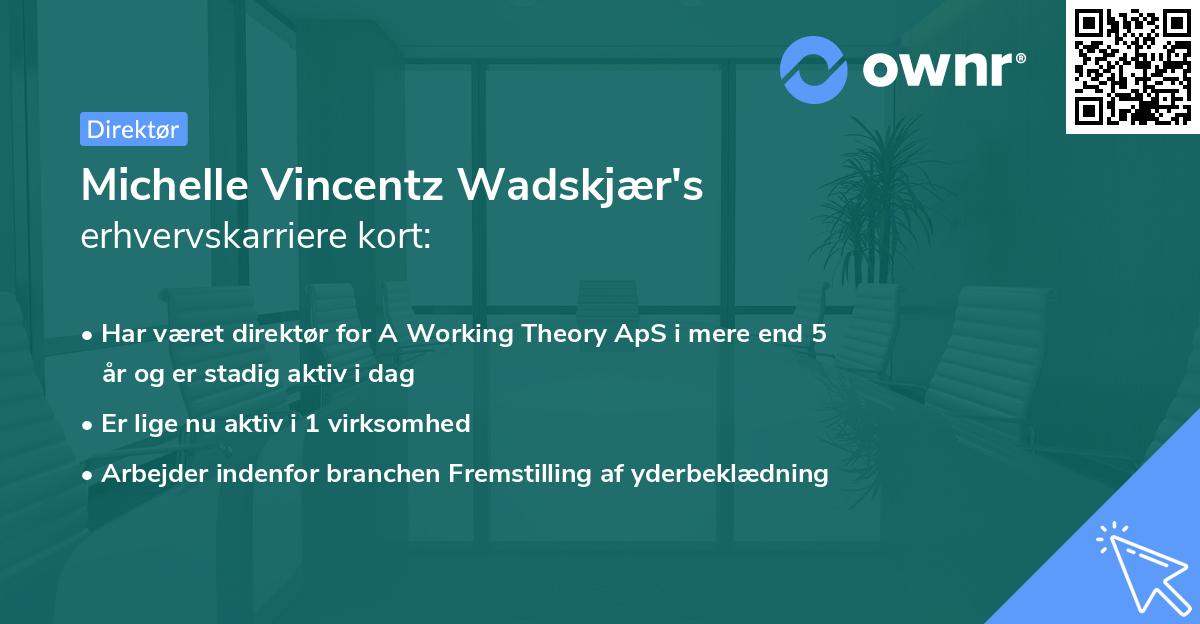 ownr®

Direktør

Michelle Vincentz Wadskjær's erhvervskarriere kort:

• Har været direktør for A Working Theory ApS i mere end 5 år og er stadig aktiv i dag
• Er lige nu aktiv i 1 virksomhed
• Arbejder indenfor branchen Fremstilling af yderbeklædning